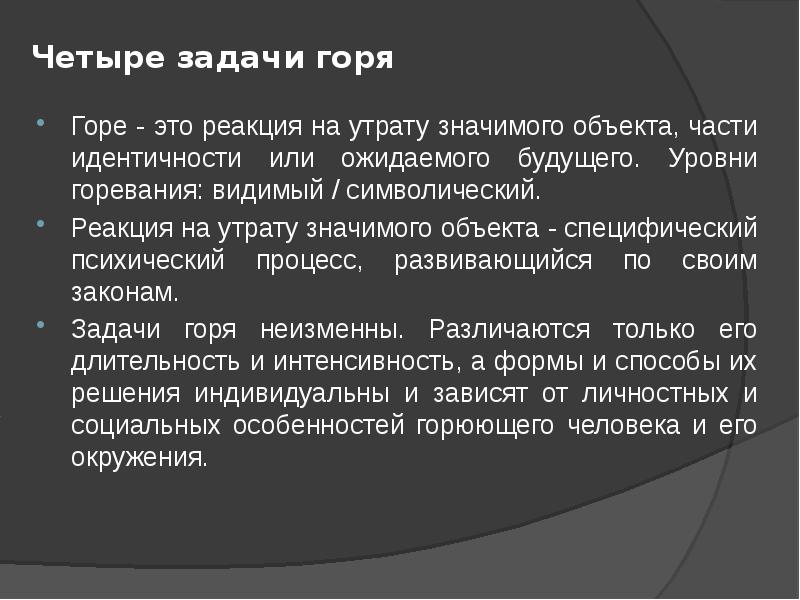 Четыре задачи горя

• Горе - это реакция на утрату значимого объекта, части идентичности или ожидаемого будущего. Уровни горевания: видимый / символический.
• Реакция на утрату значимого объекта - специфический психический процесс, развивающийся по своим законам.
• Задачи горя неизменны. Различаются только его длительность и интенсивность, а формы и способы их решения индивидуальны и зависят от личностных и социальных особенностей горюющего человека и его окружения.